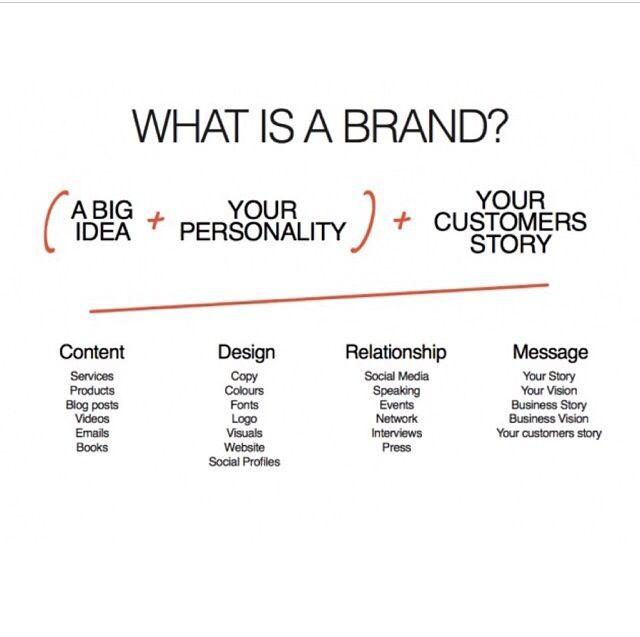 WHAT IS A BRAND?

( A BIG IDEA + YOUR PERSONALITY ) + YOUR CUSTOMERS STORY

Content
Services
Products
Blog posts
Videos
Emails
Books

Design
Copy
Colours
Fonts
Logo
Visuals
Website
Social Profiles

Relationship
Social Media
Speaking
Events
Network
Interviews
Press

Message
Your Story
Your Vision
Business Story
Business Vision
Your customers story